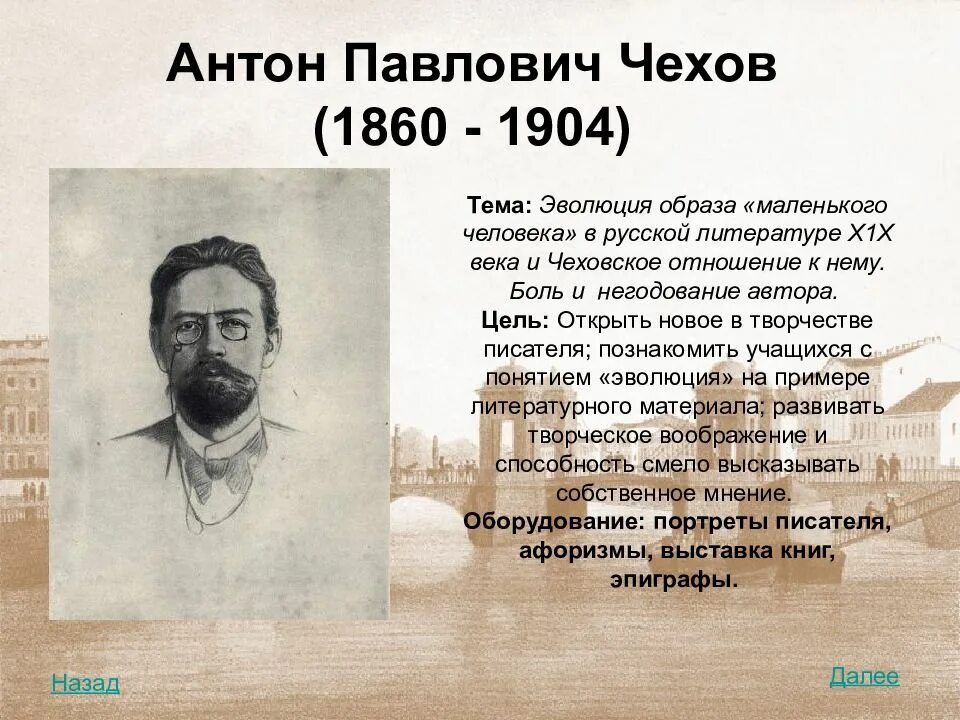 Антон Павлович Чехов
(1860 - 1904)

Тема: Эволюция образа «маленького человека» в русской литературе Х1Х века и Чеховское отношение к нему. Боль и негодование автора.
Цель: Открыть новое в творчестве писателя; познакомить учащихся с понятием «эволюция» на примере литературного материала; развивать творческое воображение и способность смело высказывать собственное мнение.
Оборудование: портреты писателя, афоризмы, выставка книг, эпиграфы.

Назад

Далее